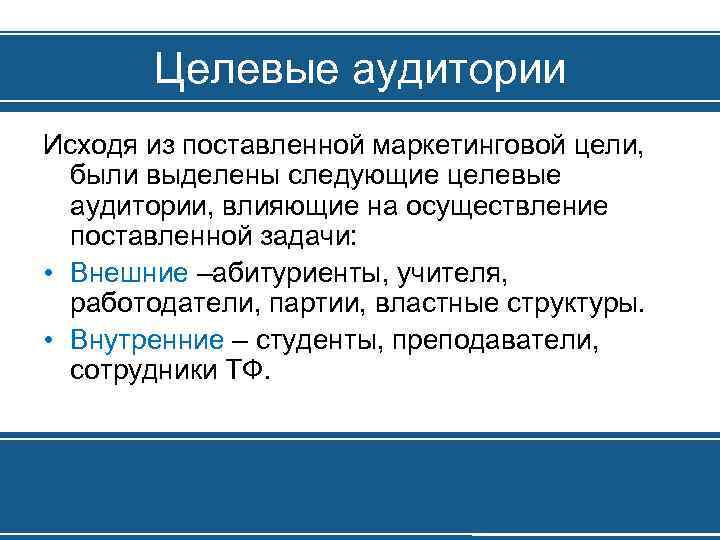 Целевые аудитории

Исходя из поставленной маркетинговой цели, были выделены следующие целевые аудитории, влияющие на осуществление поставленной задачи:

• Внешние –абитуриенты, учителя, работодатели, партии, властные структуры.

• Внутренние – студенты, преподаватели, сотрудники ТФ.